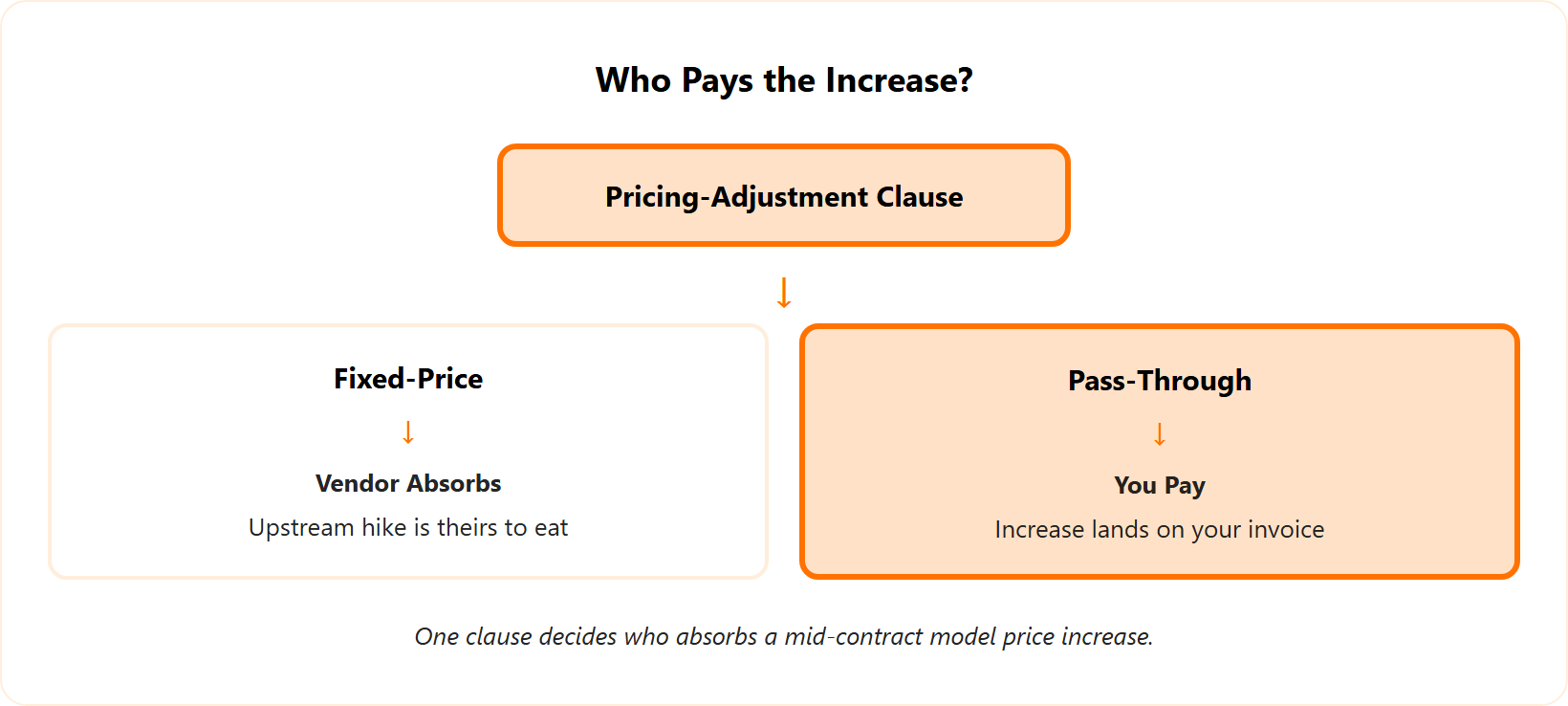 Who Pays the Increase?

Pricing-Adjustment Clause

↓

Fixed-Price

↓

Vendor Absorbs

Upstream hike is theirs to eat

Pass-Through

↓

You Pay

Increase lands on your invoice

One clause decides who absorbs a mid-contract model price increase.